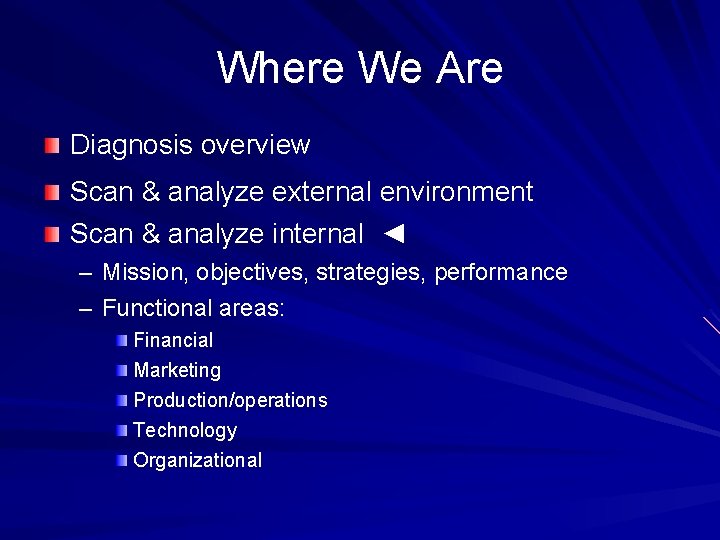 Where We Are

Diagnosis overview

Scan & analyze external environment

Scan & analyze internal ◄

– Mission, objectives, strategies, performance

– Functional areas:

Financial

Marketing

Production/operations

Technology

Organizational